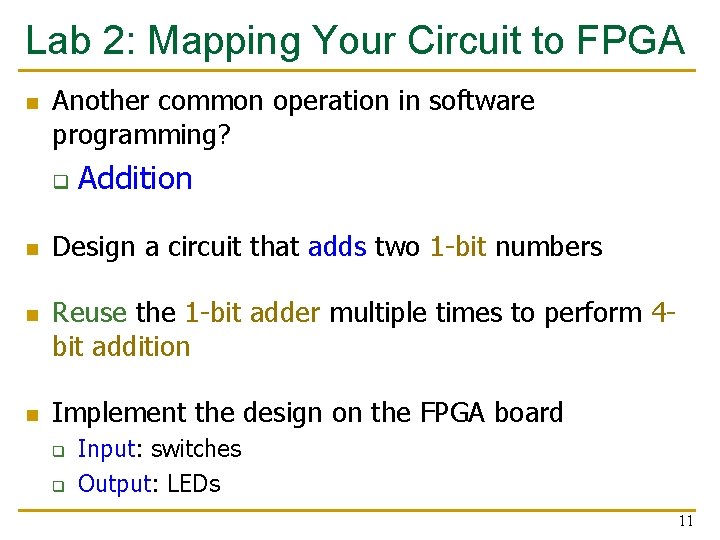 Lab 2: Mapping Your Circuit to FPGA

Another common operation in software programming?

Addition

Design a circuit that adds two 1-bit numbers

Reuse the 1-bit adder multiple times to perform 4-bit addition

Implement the design on the FPGA board

Input: switches

Output: LEDs

11